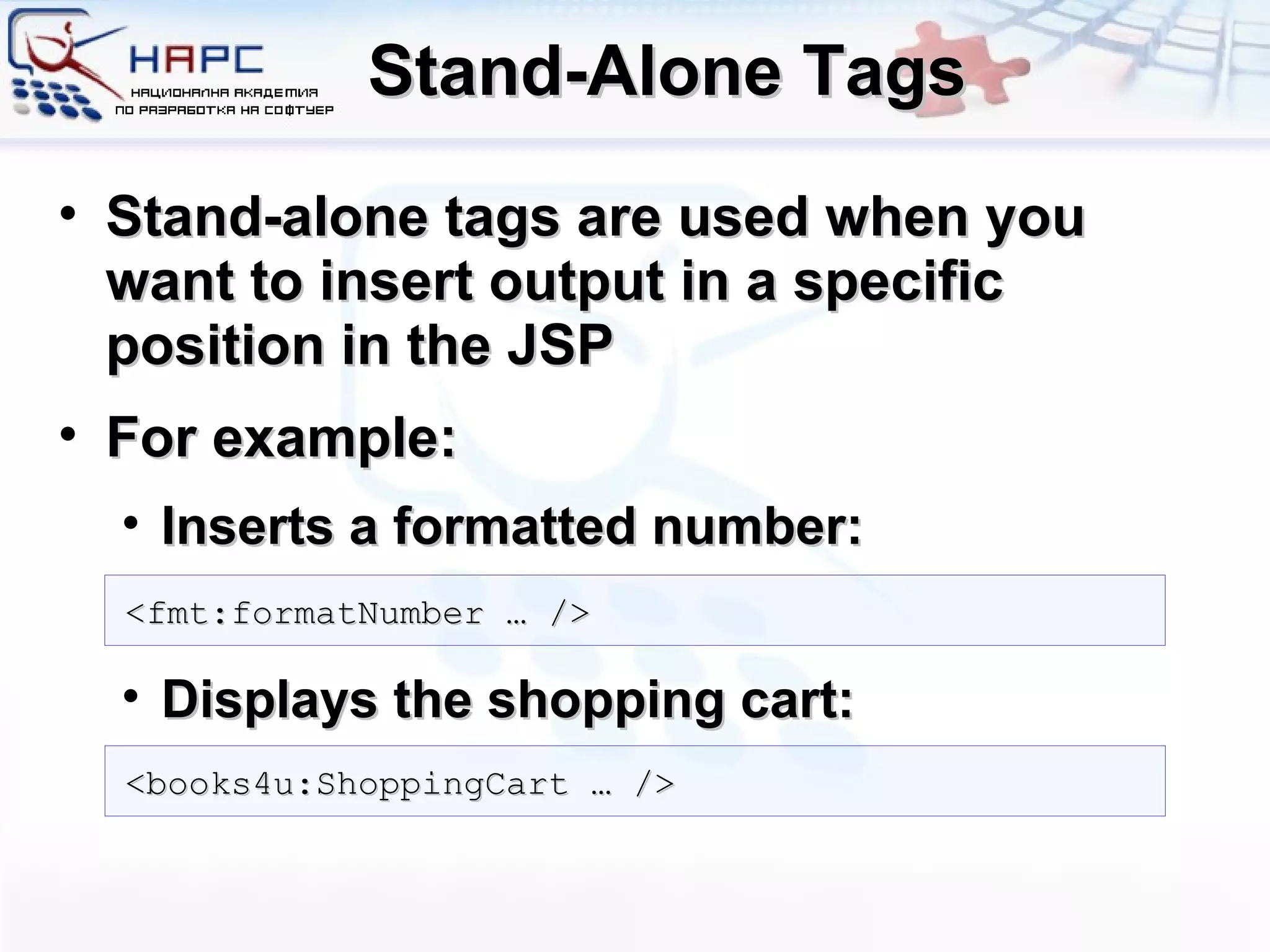 НАРС
НАЦИОНАЛНА АКАДЕМИЯ ПО РАЗРАБОТКА НА СОФТУЕР

Stand-Alone Tags

• Stand-alone tags are used when you want to insert output in a specific position in the JSP

• For example:

• Inserts a formatted number:

<fmt:formatNumber … />

• Displays the shopping cart:

<books4u:ShoppingCart … />